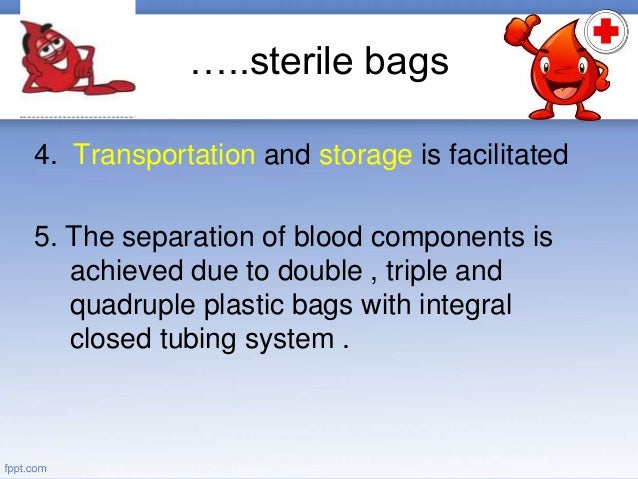 …..sterile bags

4. Transportation and storage is facilitated

5. The separation of blood components is achieved due to double , triple and quadruple plastic bags with integral closed tubing system .

fppt.com